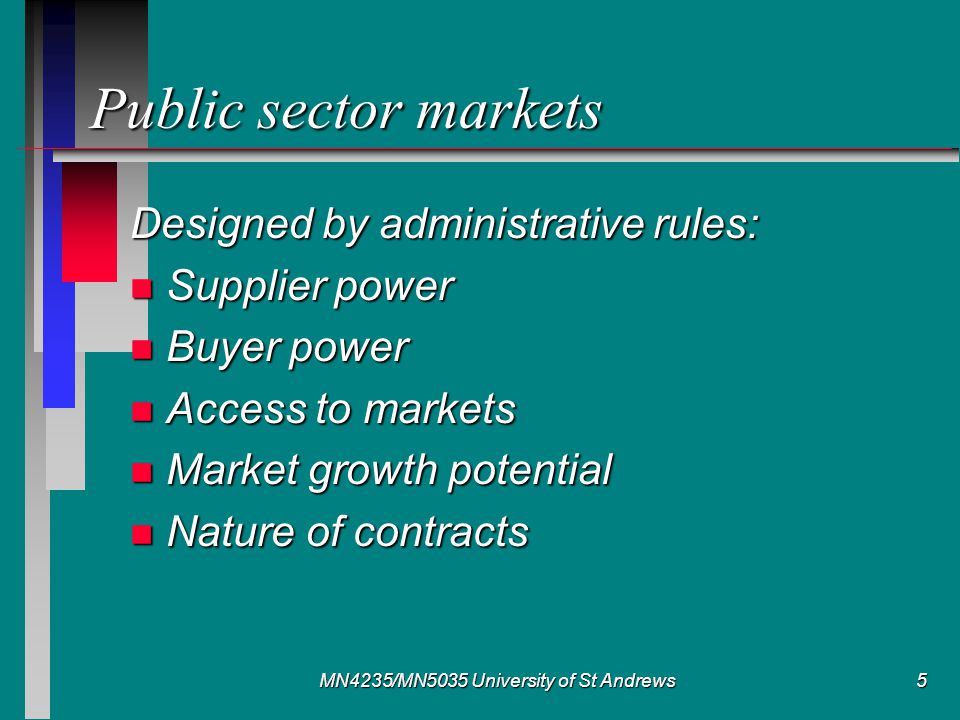 Public sector markets

Designed by administrative rules:

- Supplier power
- Buyer power
- Access to markets
- Market growth potential
- Nature of contracts

MN4235/MN5035 University of St Andrews

5